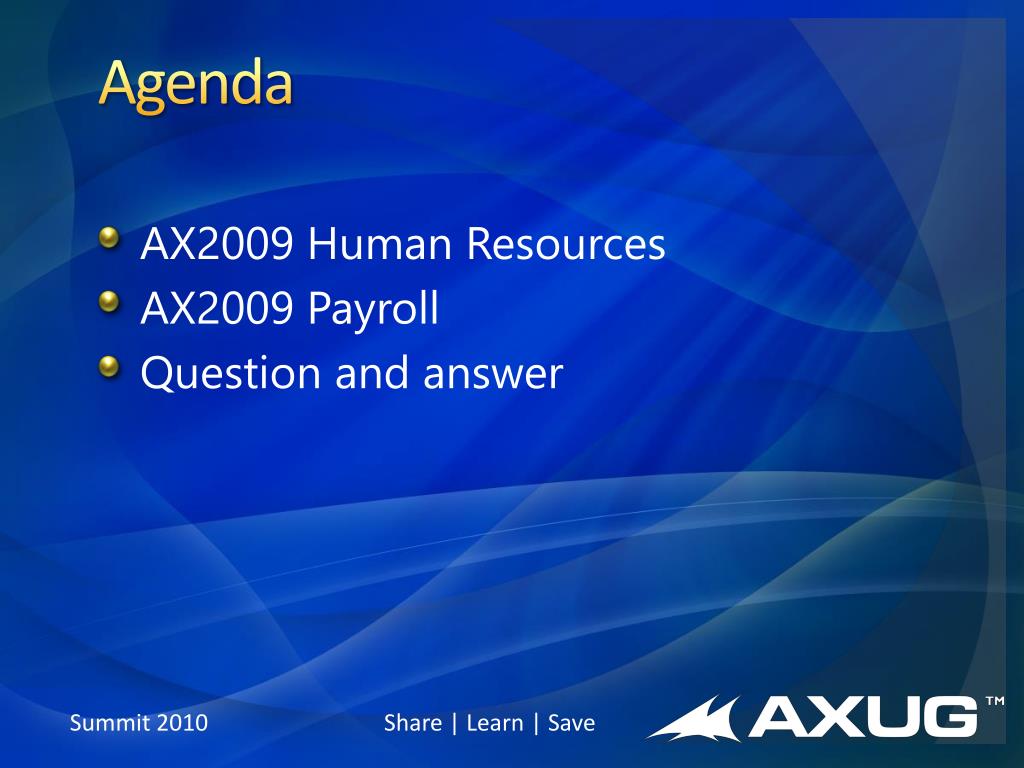 Agenda

AX2009 Human Resources
AX2009 Payroll
Question and answer

Summit 2010

Share | Learn | Save

AXUG™